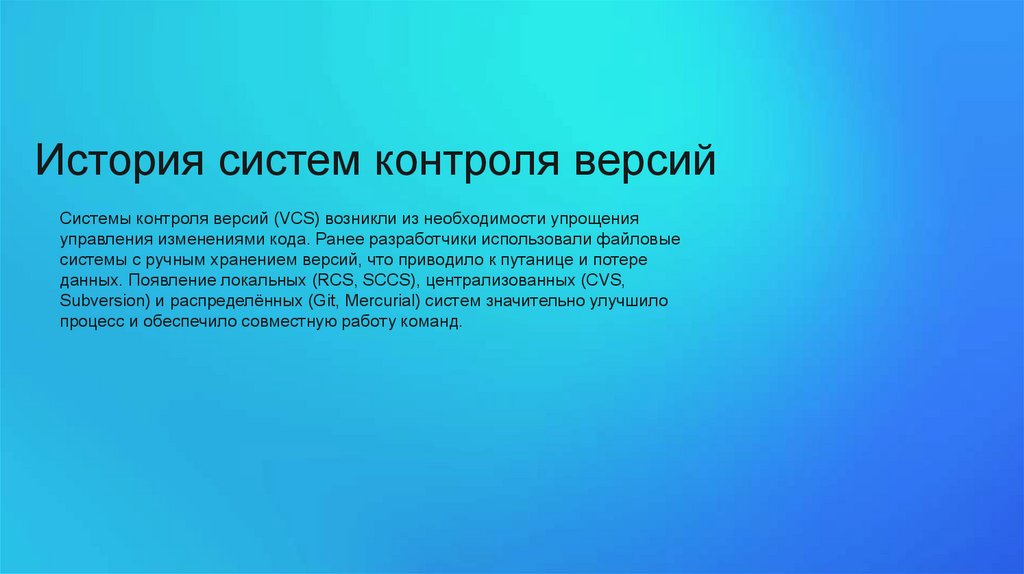 История систем контроля версий

Системы контроля версий (VCS) возникли из необходимости упрощения управления изменениями кода. Ранее разработчики использовали файловые системы с ручным хранением версий, что приводило к путанице и потере данных. Появление локальных (RCS, SCCS), централизованных (CVS, Subversion) и распределённых (Git, Mercurial) систем значительно улучшило процесс и обеспечило совместную работу команд.